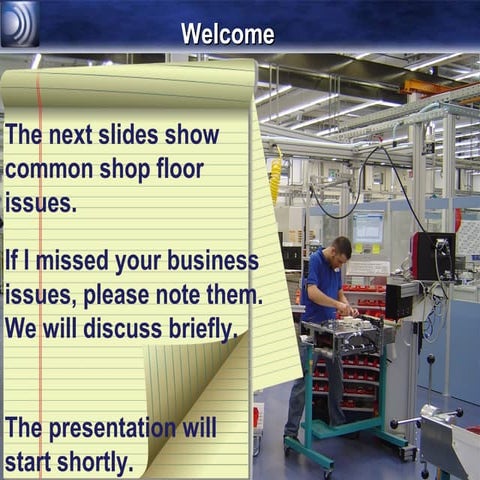 Welcome

The next slides show common shop floor issues.

If I missed your business issues, please note them. We will discuss briefly.

The presentation will start shortly.